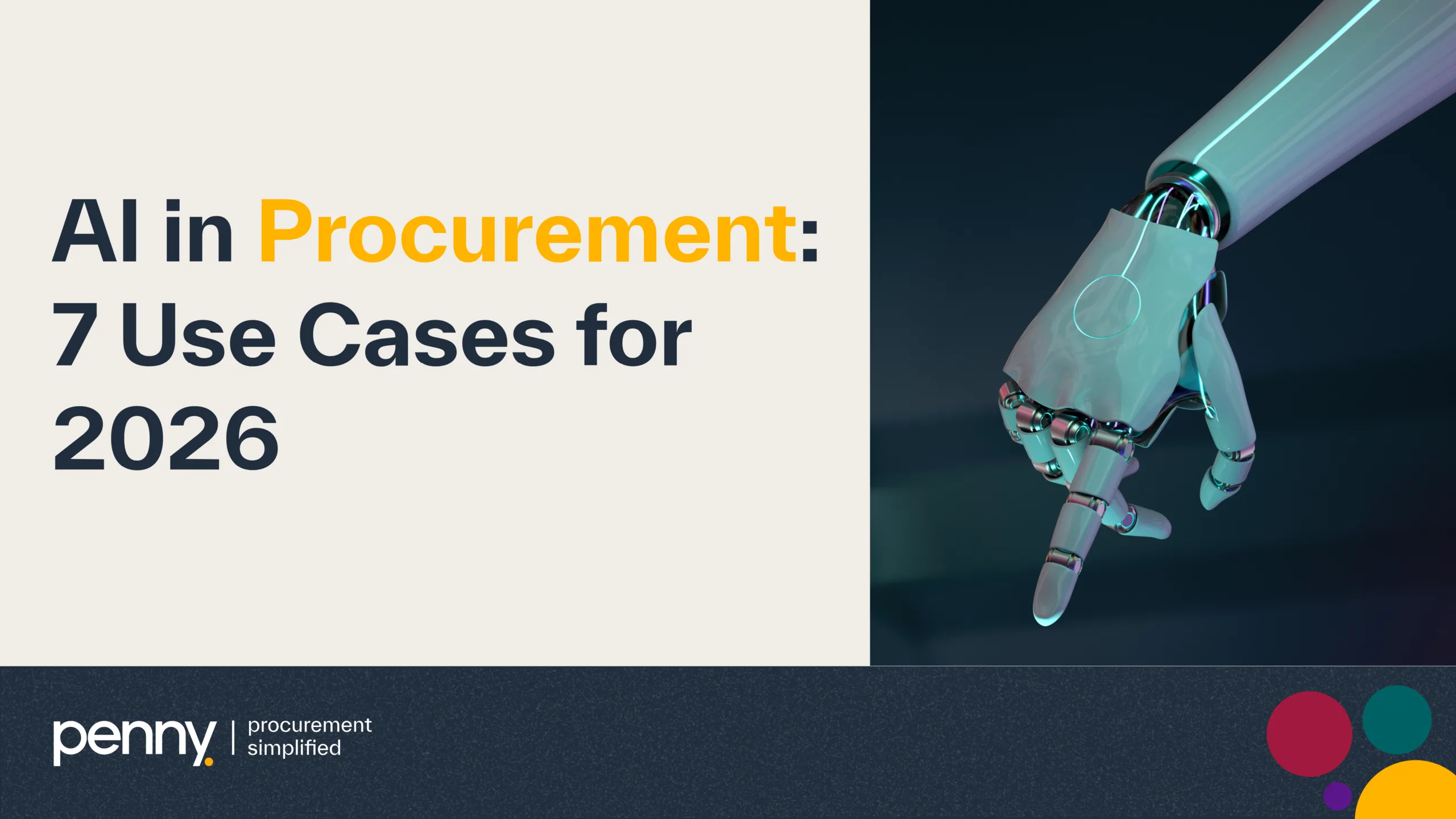 AI in Procurement: 7 Use Cases for 2026

penny. | procurement simplified